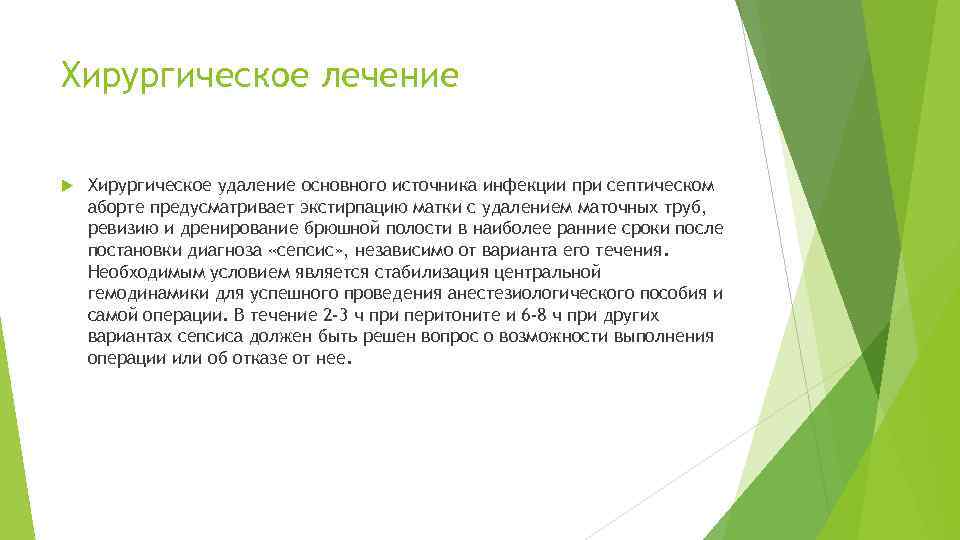 Хирургическое лечение

Хирургическое удаление основного источника инфекции при септическом аборте предусматривает экстирпацию матки с удалением маточных труб, ревизию и дренирование брюшной полости в наиболее ранние сроки после постановки диагноза «сепсис», независимо от варианта его течения. Необходимым условием является стабилизация центральной гемодинамики для успешного проведения анестезиологического пособия и самой операции. В течение 2-3 ч при перитоните и 6-8 ч при других вариантах сепсиса должен быть решен вопрос о возможности выполнения операции или об отказе от нее.